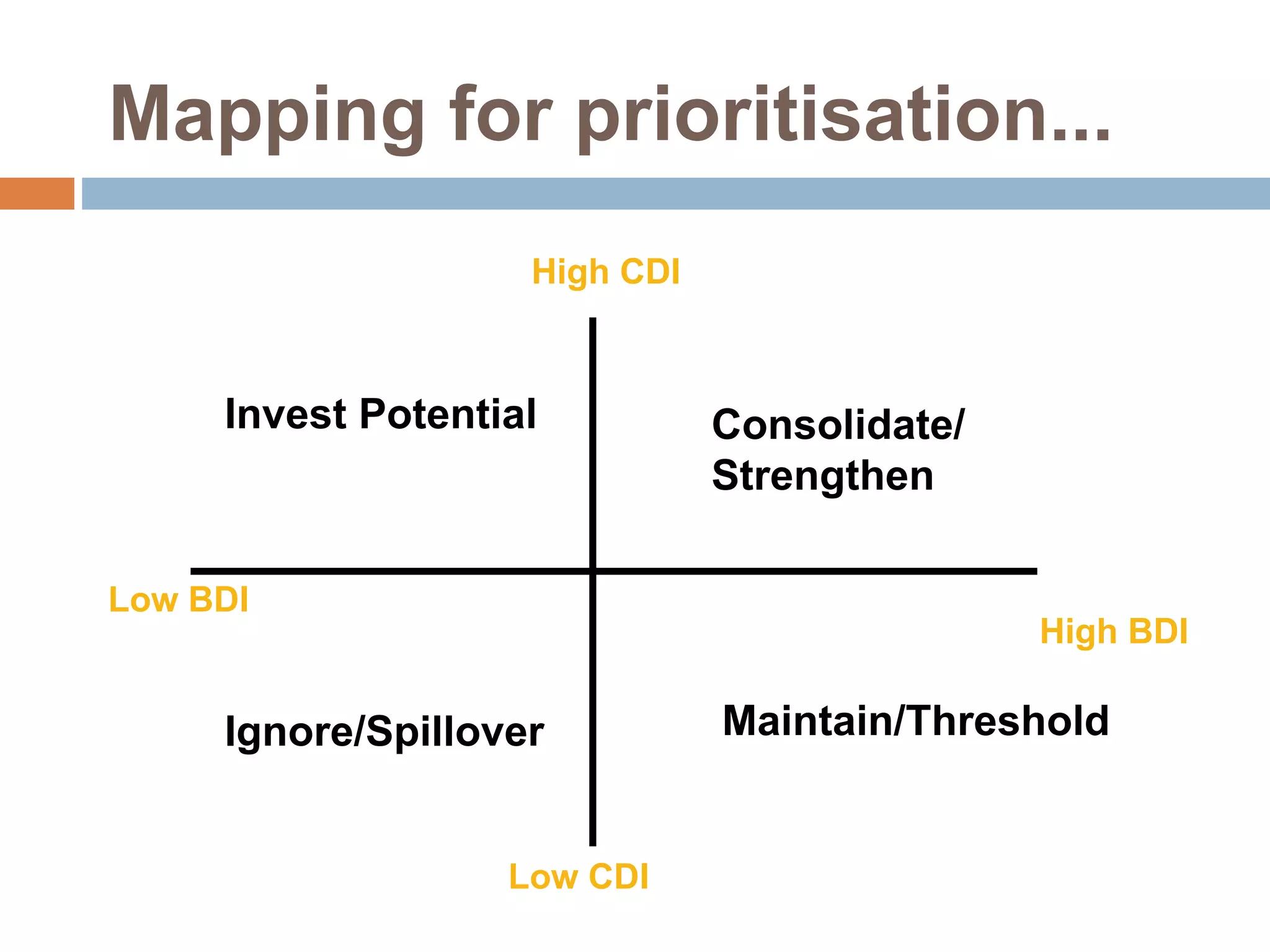 Mapping for prioritisation...

High CDI

Invest Potential

Consolidate/
Strengthen

Low BDI

High BDI

Ignore/Spillover

Maintain/Threshold

Low CDI